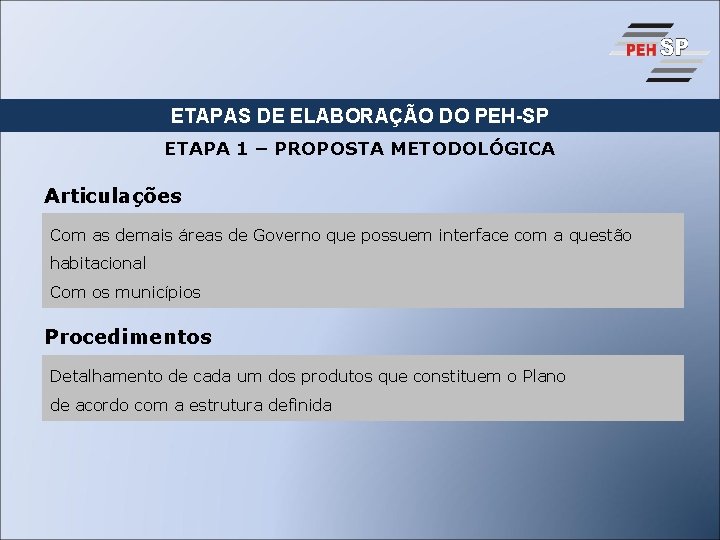 PEH SP

ETAPAS DE ELABORAÇÃO DO PEH-SP

ETAPA 1 – PROPOSTA METODOLÓGICA

Articulações

Com as demais áreas de Governo que possuem interface com a questão habitacional

Com os municípios

Procedimentos

Detalhamento de cada um dos produtos que constituem o Plano de acordo com a estrutura definida